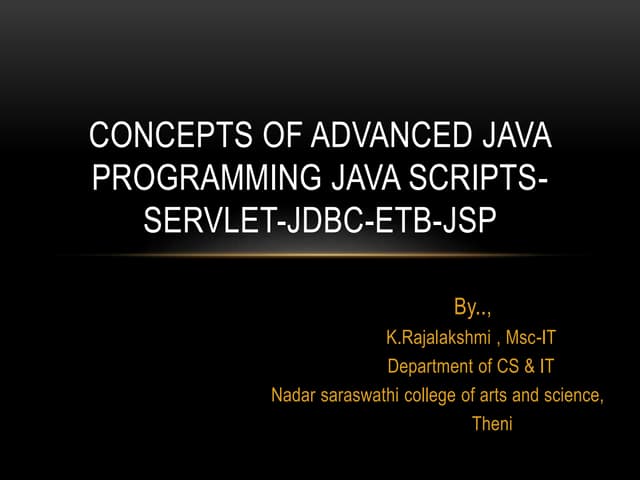 CONCEPTS OF ADVANCED JAVA PROGRAMMING JAVA SCRIPTS-SERVLET-JDBC-ETB-JSP

By..,
K.Rajalakshmi , Msc-IT
Department of CS & IT
Nadar saraswathi college of arts and science,
Theni